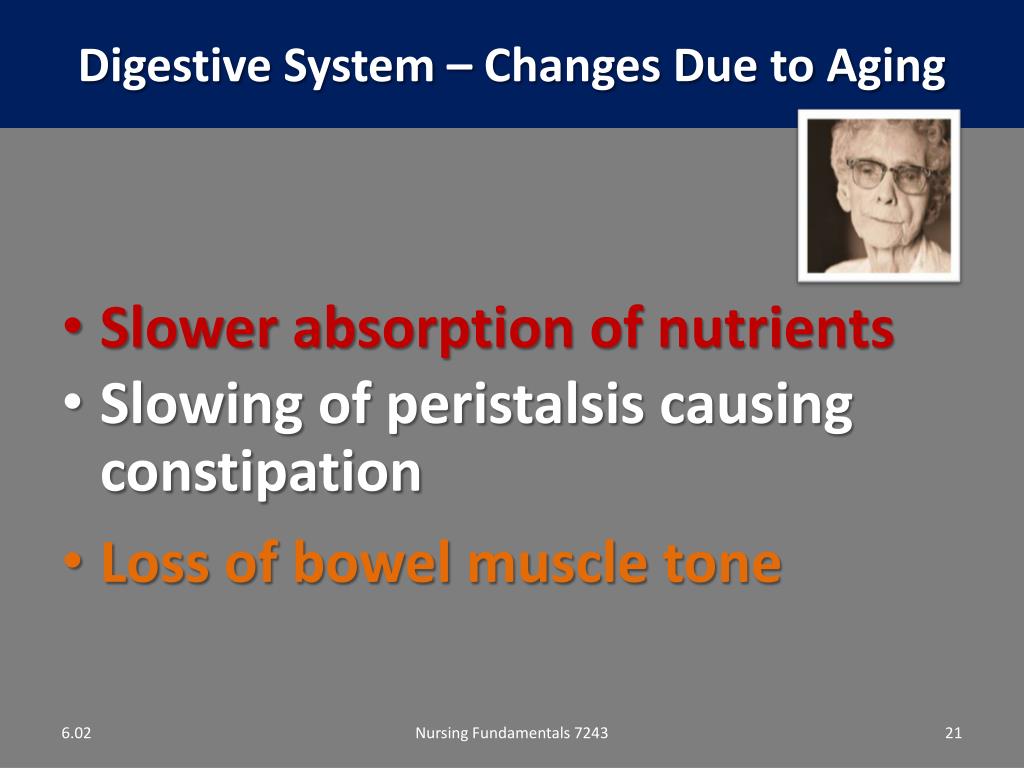 Digestive System – Changes Due to Aging

• Slower absorption of nutrients
• Slowing of peristalsis causing constipation
• Loss of bowel muscle tone

6.02

Nursing Fundamentals 7243

21